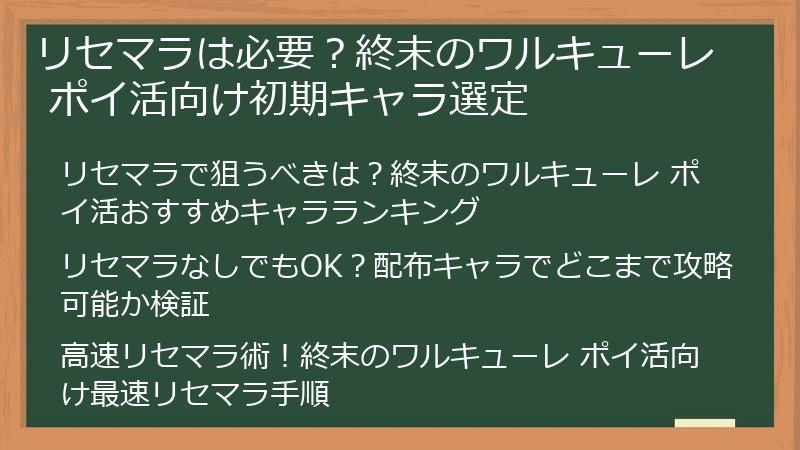 リセマラは必要？終末のワルキューレ ポイ活向け初期キャラ選定

リセマラで狙うべきは？終末のワルキューレ ポイ活おすすめキャラランキング

リセマラなしでもOK？配布キャラでどこまで攻略可能か検証

高速リセマラ術！終末のワルキューレ ポイ活向け最速リセマラ手順